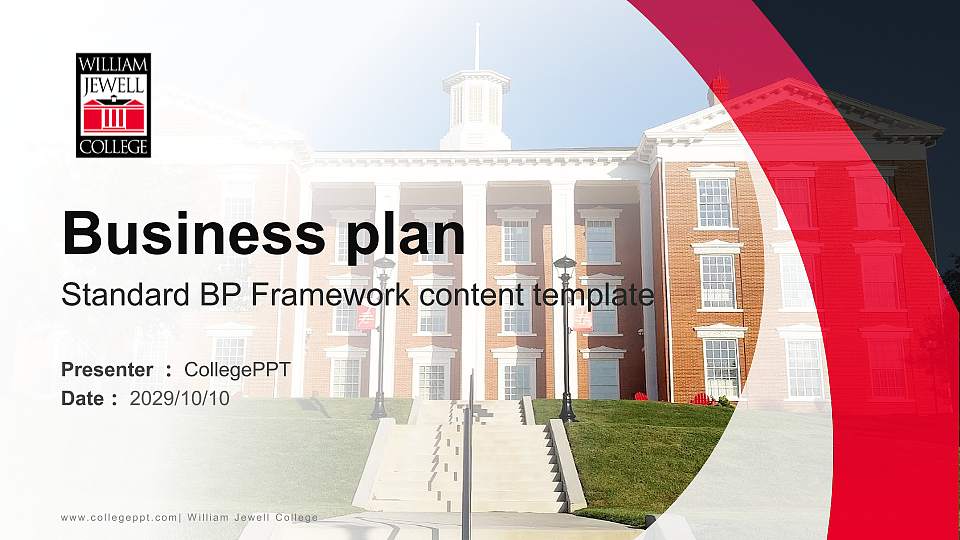 WILLIAM
JEWELL
COLLEGE

Business plan

Standard BP Framework content template

Presenter : CollegePPT
Date : 2029/10/10

www.collegeppt.com| William Jewell College